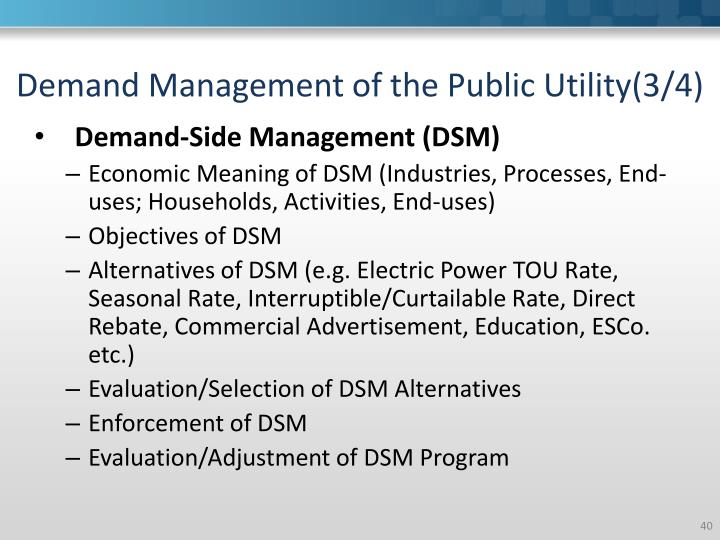 Demand Management of the Public Utility(3/4)

• Demand-Side Management (DSM)

– Economic Meaning of DSM (Industries, Processes, End-uses; Households, Activities, End-uses)

– Objectives of DSM

– Alternatives of DSM (e.g. Electric Power TOU Rate, Seasonal Rate, Interruptible/Curtailable Rate, Direct Rebate, Commercial Advertisement, Education, ESCo. etc.)

– Evaluation/Selection of DSM Alternatives

– Enforcement of DSM

– Evaluation/Adjustment of DSM Program

40